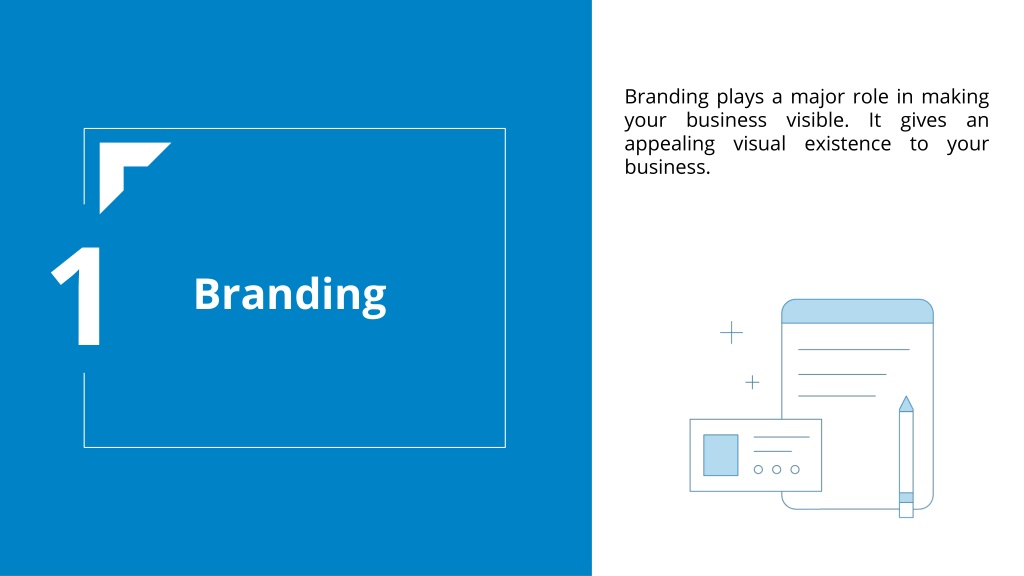 1

Branding

Branding plays a major role in making your business visible. It gives an appealing visual existence to your business.